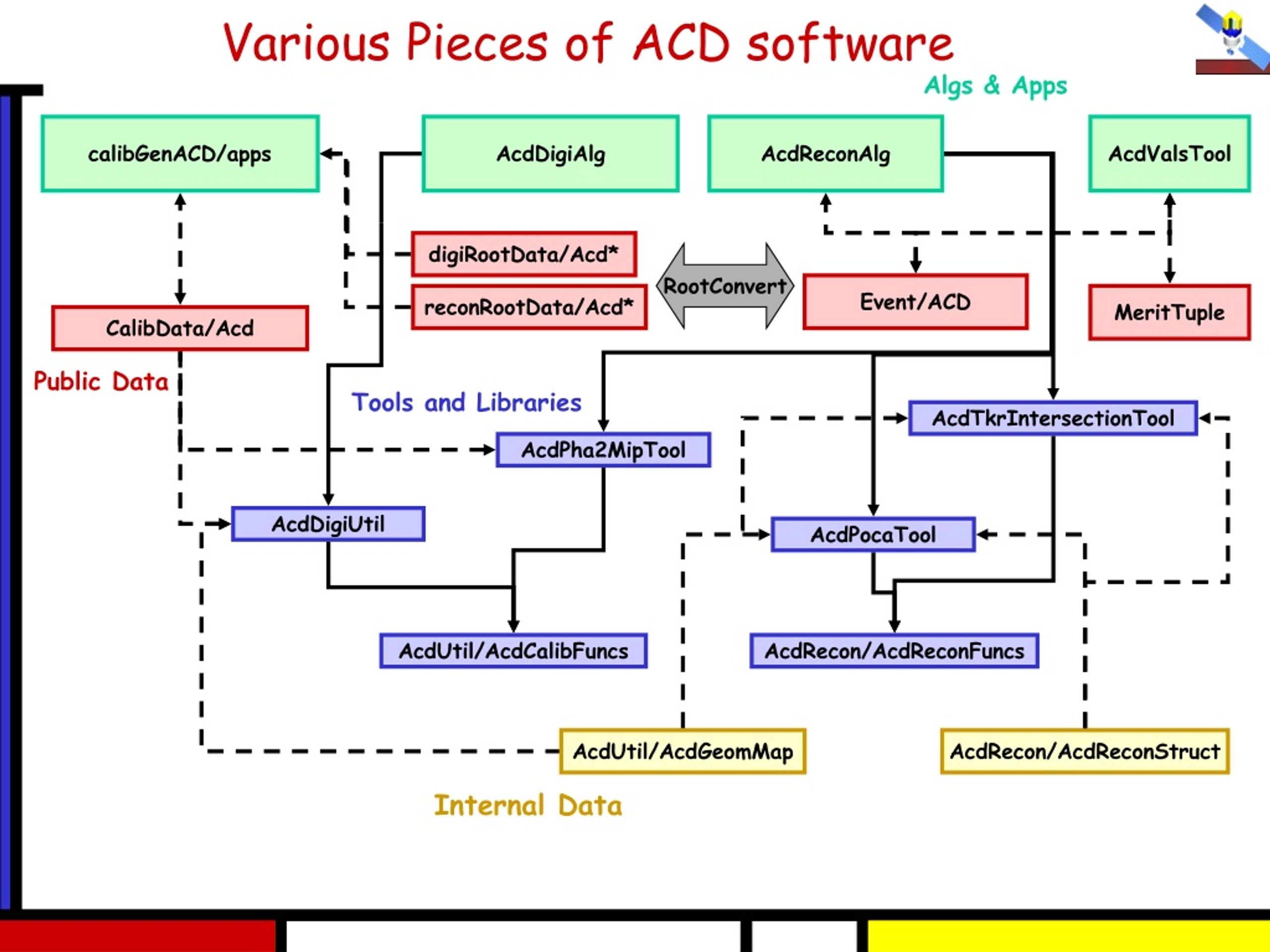 Various Pieces of ACD software

Algs & Apps

calibGenACD/apps

AcdDigiAlg

AcdReconAlg

AcdValsTool

digiRootData/Acd*

reconRootData/Acd*

RootConvert

Event/ACD

MeritTuple

CalibData/Acd

Public Data

Tools and Libraries

AcdTkrIntersectionTool

AcdPha2MipTool

AcdDigiUtil

AcdPocaTool

AcdUtil/AcdCalibFuncs

AcdRecon/AcdReconFuncs

AcdUtil/AcdGeomMap

AcdRecon/AcdReconStruct

Internal Data